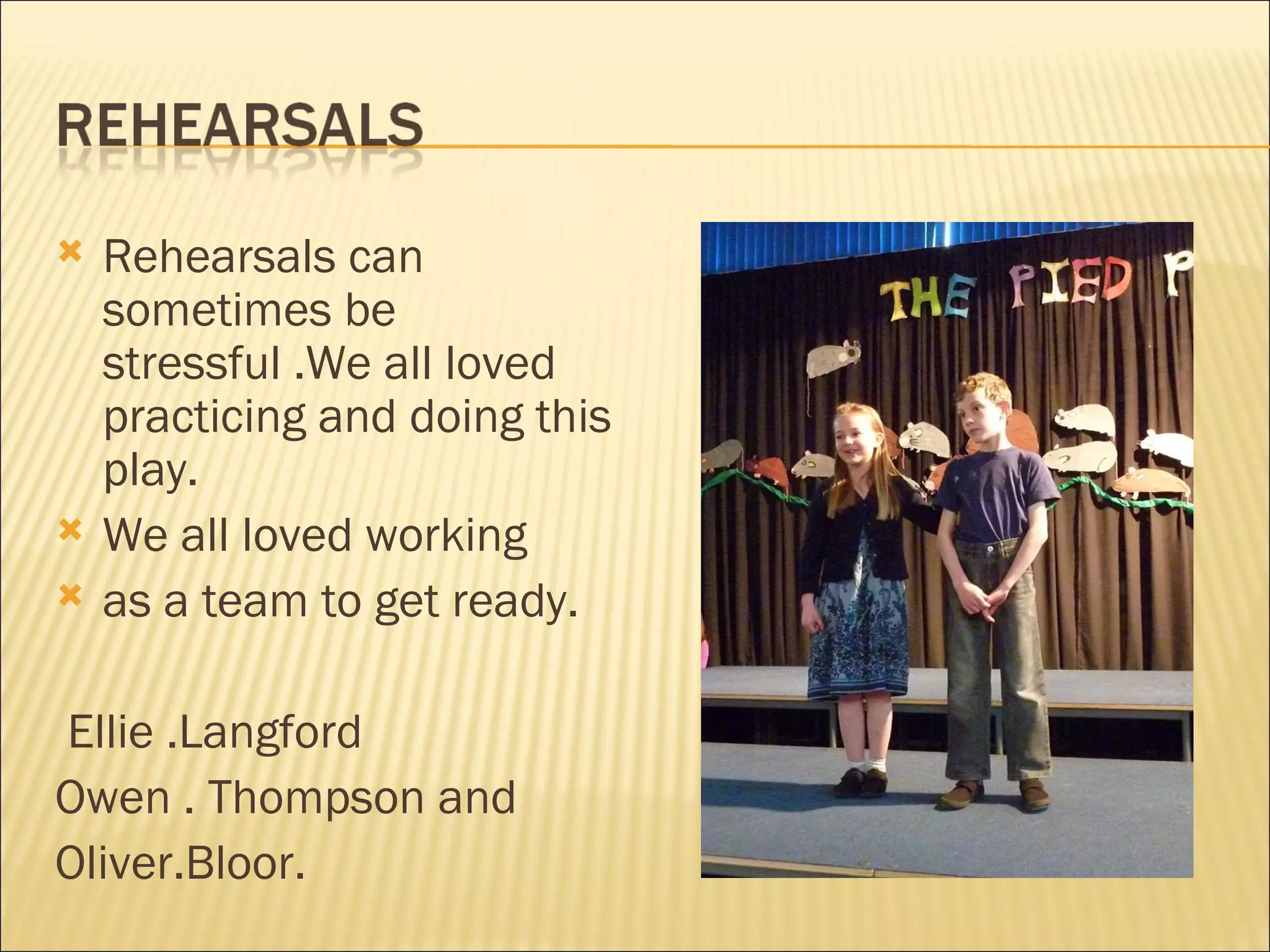 REHEARSALS

Rehearsals can sometimes be stressful .We all loved practicing and doing this play.

We all loved working

as a team to get ready.

Ellie .Langford

Owen . Thompson and

Oliver.Bloor.

THE PIED P